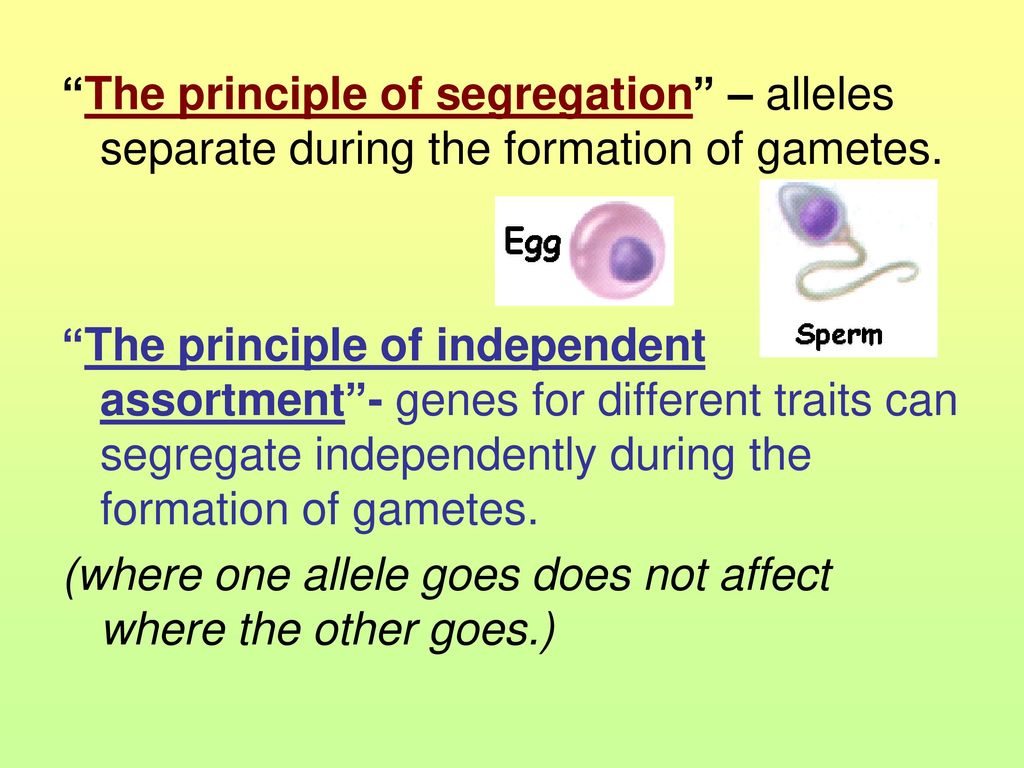 “The principle of segregation” – alleles separate during the formation of gametes.

Egg

Sperm

“The principle of independent assortment”- genes for different traits can segregate independently during the formation of gametes.

(where one allele goes does not affect where the other goes.)